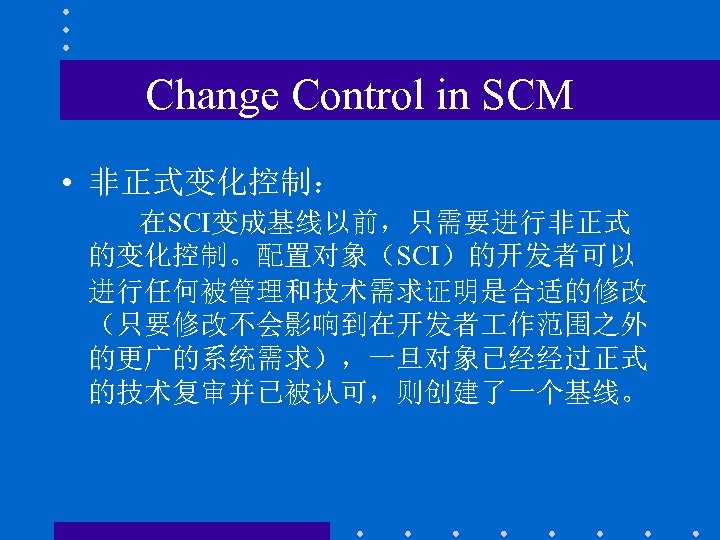 Change Control in SCM

• 非正式变化控制：

在SCI变成基线以前，只需要进行非正式的变化控制。配置对象（SCI）的开发者可以进行任何被管理和技术需求证明是合适的修改（只要修改不会影响到在开发者工作范围之外的更广的系统需求），一旦对象已经经过正式的技术复审并已被认可，则创建了一个基线。